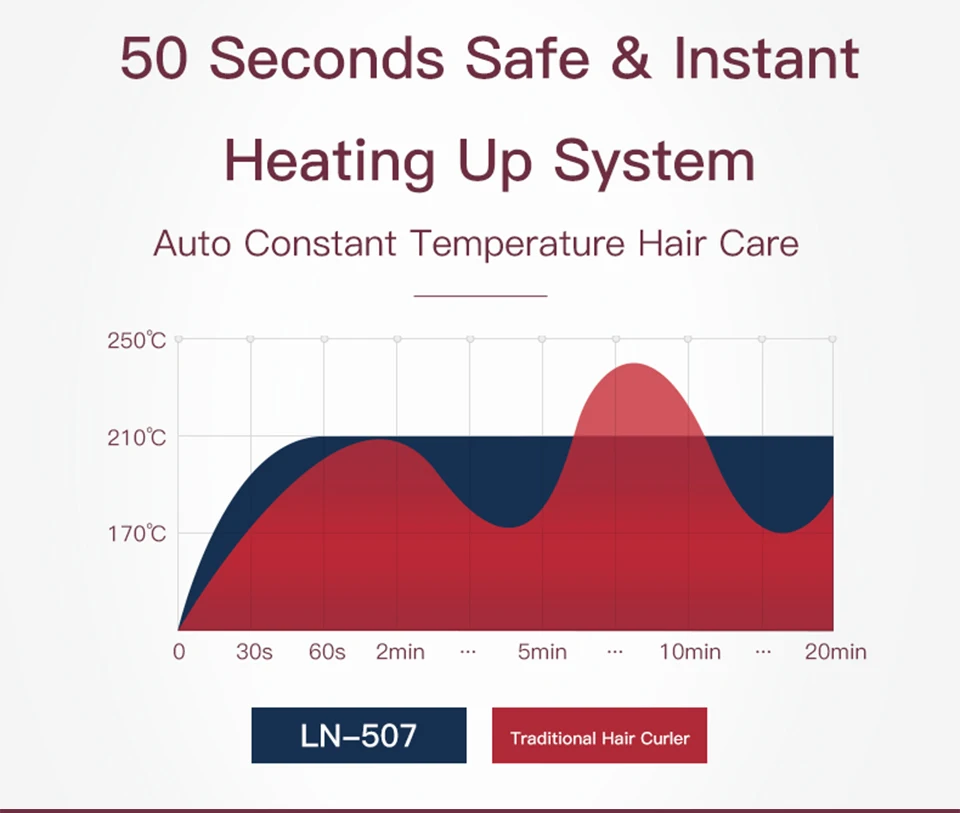 50 Seconds Safe & Instant Heating Up System

Auto Constant Temperature Hair Care

250℃

210℃

170℃

0 30s 60s 2min ··· 5min ··· 10min ··· 20min

LN-507

Traditional Hair Curler